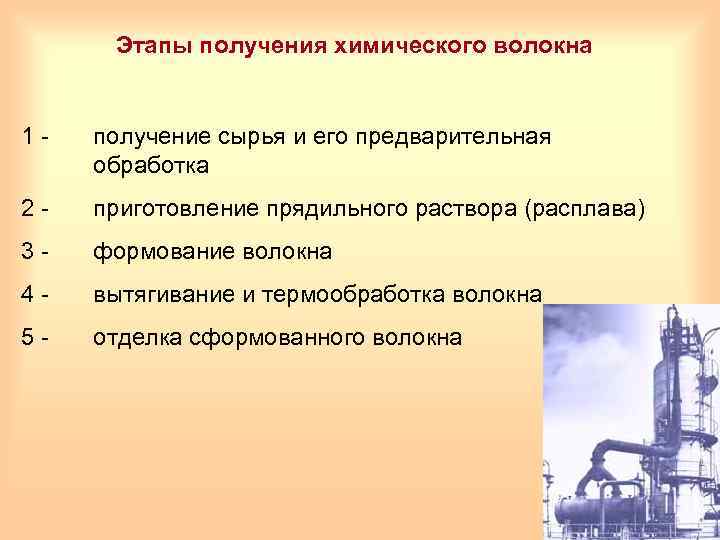 Этапы получения химического волокна

1 - получение сырья и его предварительная обработка

2 - приготовление прядильного раствора (расплава)

3 - формование волокна

4 - вытягивание и термообработка волокна

5 - отделка сформованного волокна